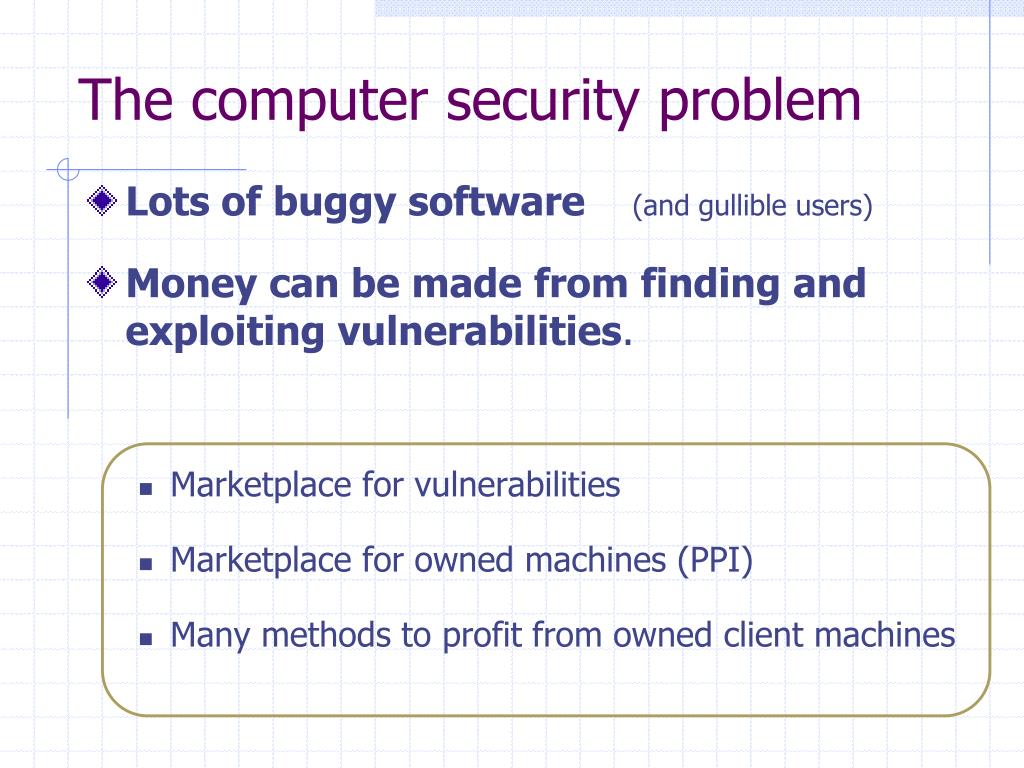 The computer security problem

Lots of buggy software (and gullible users)

Money can be made from finding and exploiting vulnerabilities.

Marketplace for vulnerabilities

Marketplace for owned machines (PPI)

Many methods to profit from owned client machines